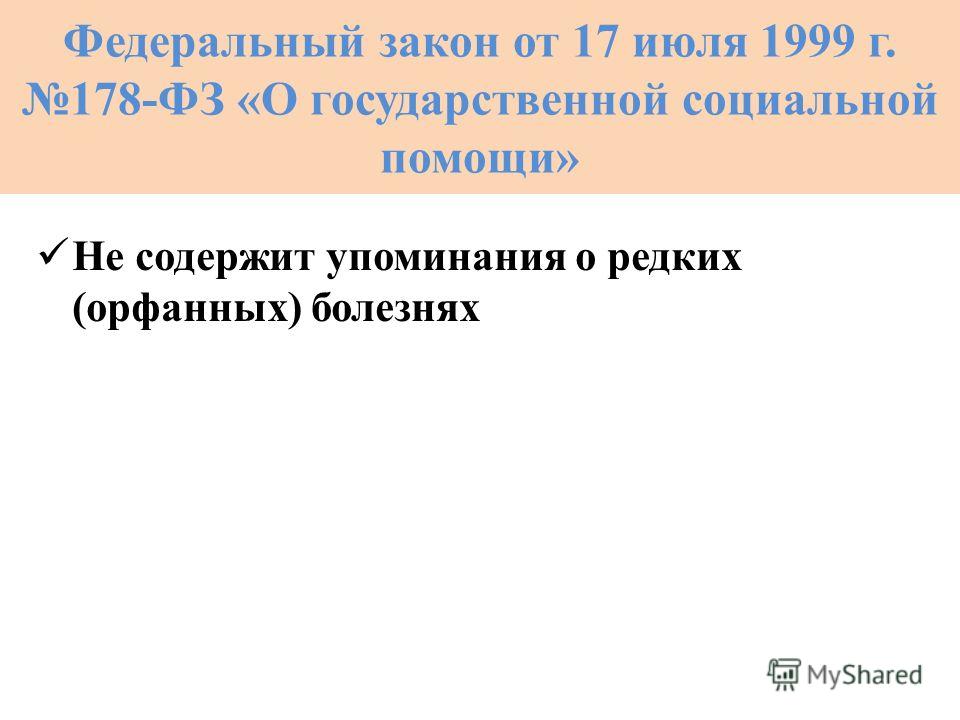 Федеральный закон от 17 июля 1999 г. №178-ФЗ «О государственной социальной помощи»

✓ Не содержит упоминания о редких (орфанных) болезнях

MyShared